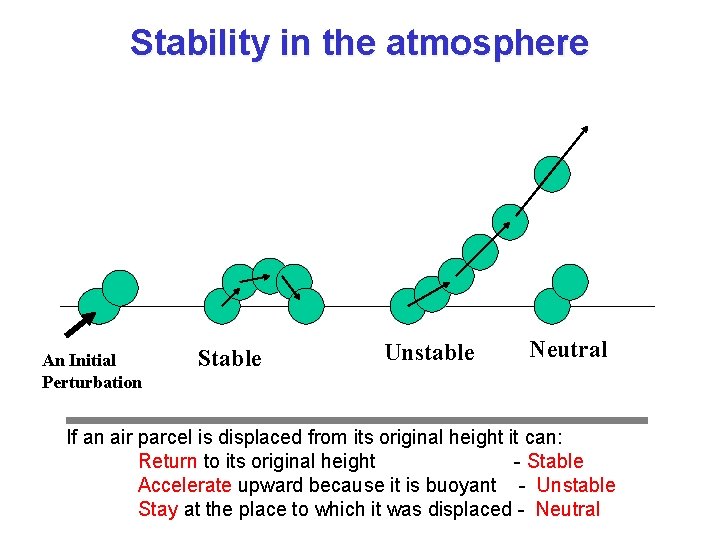 Stability in the atmosphere

An Initial Perturbation

Stable

Unstable

Neutral

If an air parcel is displaced from its original height it can:
Return to its original height - Stable
Accelerate upward because it is buoyant - Unstable
Stay at the place to which it was displaced - Neutral